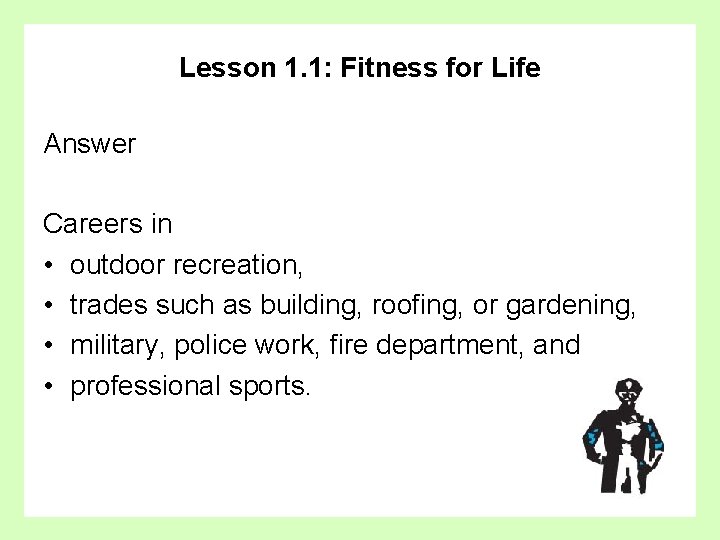 Lesson 1.1: Fitness for Life

Answer

Careers in
• outdoor recreation,
• trades such as building, roofing, or gardening,
• military, police work, fire department, and
• professional sports.